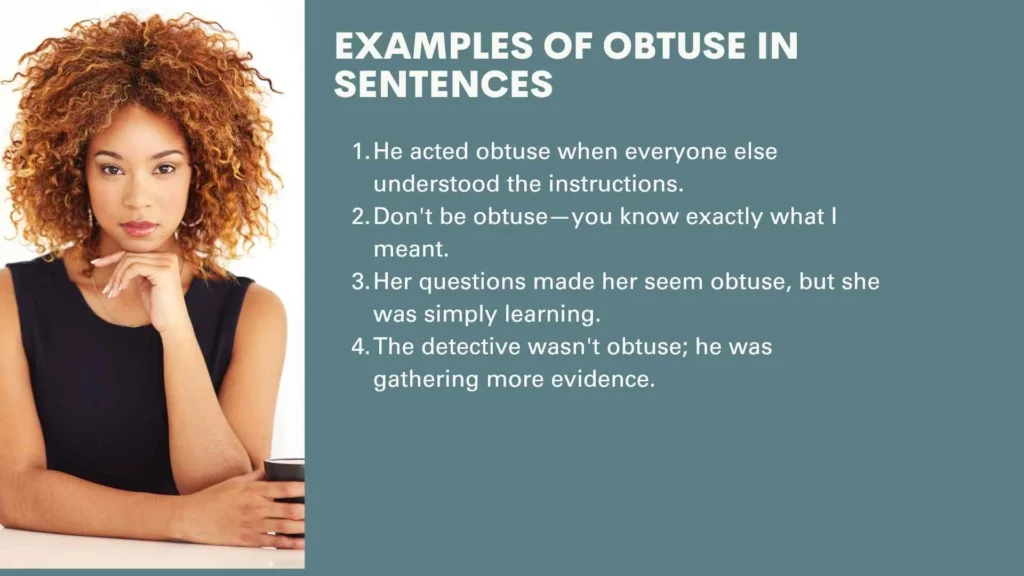 EXAMPLES OF OBTUSE IN SENTENCES

1. He acted obtuse when everyone else understood the instructions.
2. Don't be obtuse—you know exactly what I meant.
3. Her questions made her seem obtuse, but she was simply learning.
4. The detective wasn't obtuse; he was gathering more evidence.